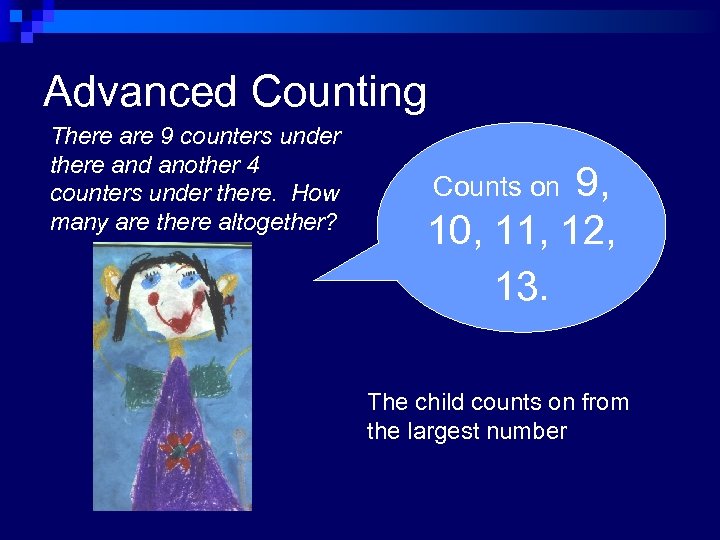 Advanced Counting

There are 9 counters under there and another 4 counters under there. How many are there altogether?

Counts on 9, 10, 11, 12, 13.

The child counts on from the largest number